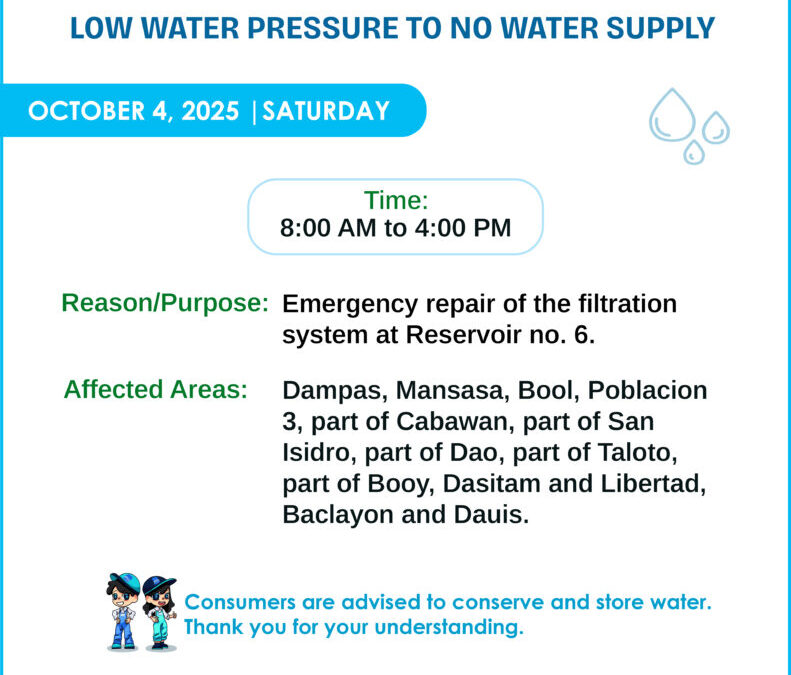 LOW WATER PRESSURE TO NO WATER SUPPLY

OCTOBER 4, 2025 | SATURDAY

Time:
8:00 AM to 4:00 PM

Reason/Purpose: Emergency repair of the filtration system at Reservoir no. 6.

Affected Areas: Dampas, Mansasa, Bool, Poblacion 3, part of Cabawan, part of San Isidro, part of Dao, part of Taloto, part of Booy, Dasitam and Libertad, Baclayon and Dauis.

Consumers are advised to conserve and store water.
Thank you for your understanding.